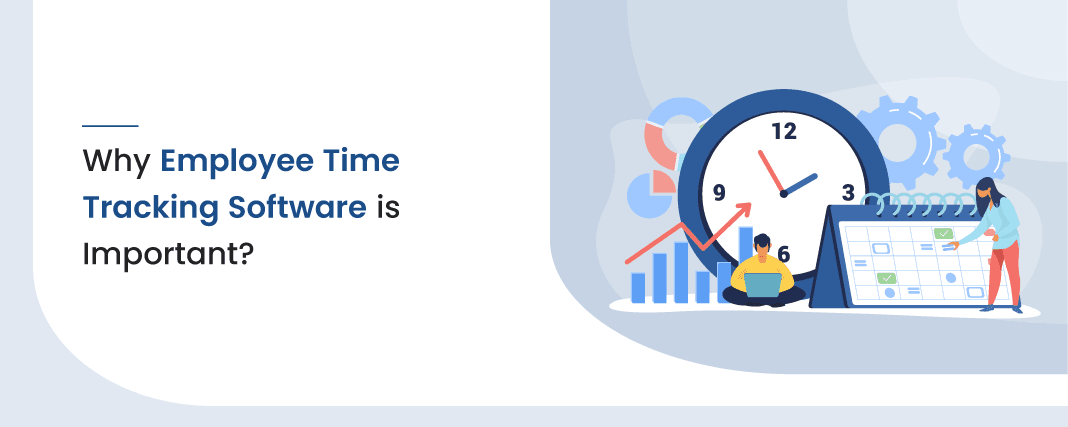 Why Employee Time Tracking Software is Important?

12
9
3
6